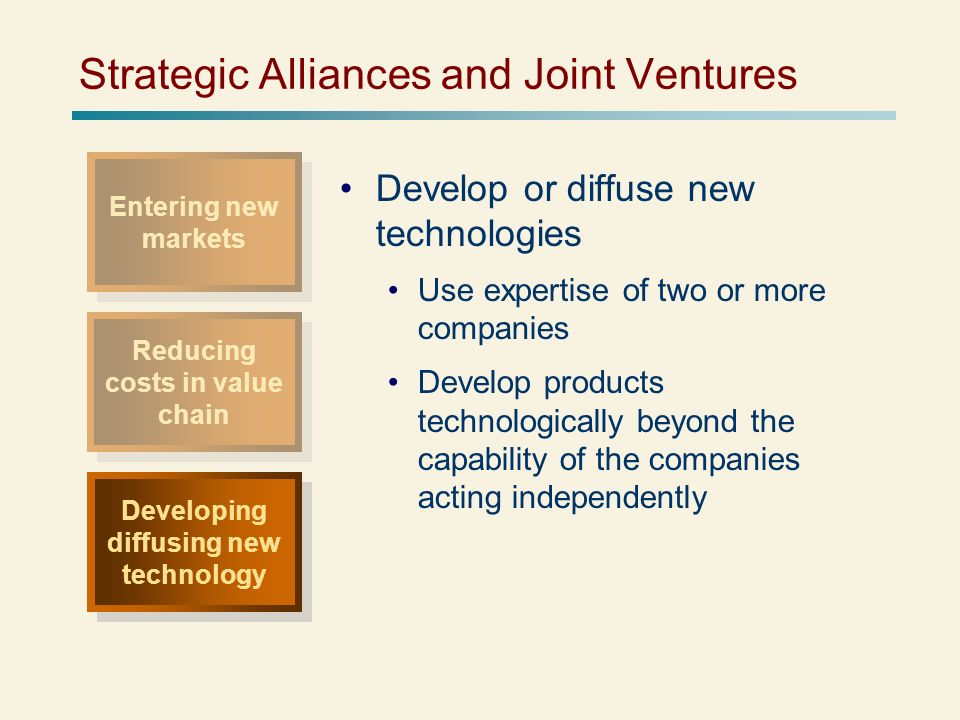 Strategic Alliances and Joint Ventures

Entering new markets

Reducing costs in value chain

Developing diffusing new technology

• Develop or diffuse new technologies

• Use expertise of two or more companies

• Develop products technologically beyond the capability of the companies acting independently